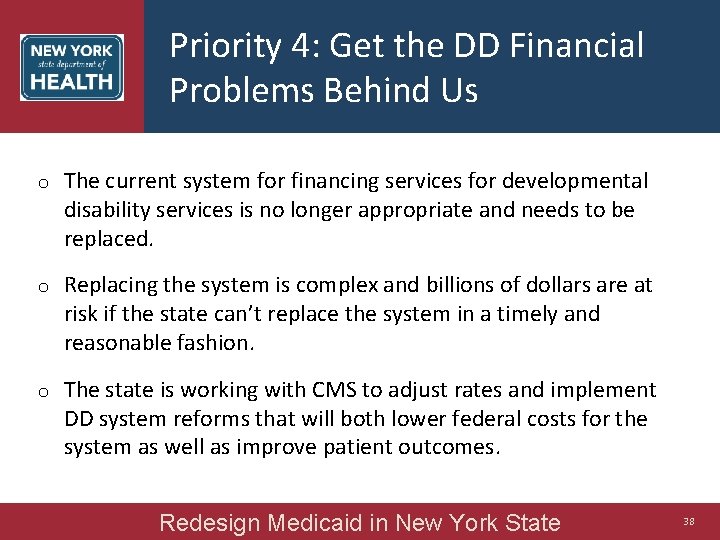 NEW YORK
state department of
HEALTH

Priority 4: Get the DD Financial Problems Behind Us

o The current system for financing services for developmental disability services is no longer appropriate and needs to be replaced.

o Replacing the system is complex and billions of dollars are at risk if the state can't replace the system in a timely and reasonable fashion.

o The state is working with CMS to adjust rates and implement DD system reforms that will both lower federal costs for the system as well as improve patient outcomes.

Redesign Medicaid in New York State

38